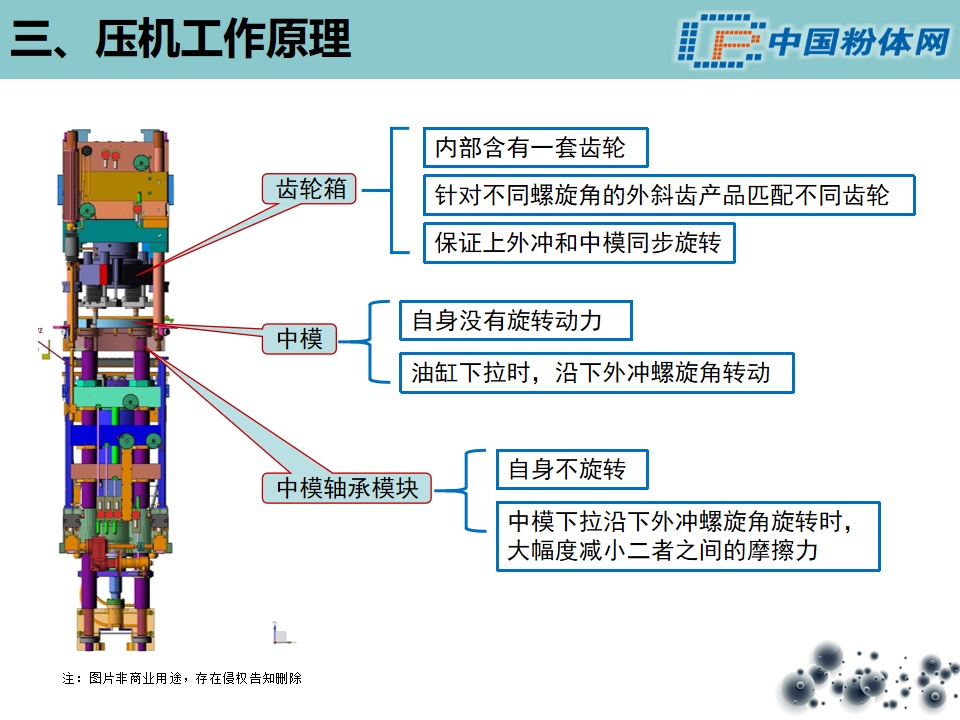 三、压机工作原理

中国粉体网

齿轮箱

内部含有一套齿轮

针对不同螺旋角的外斜齿产品匹配不同齿轮

保证上外冲和中模同步旋转

中模

自身没有旋转动力

油缸下拉时，沿下外冲螺旋角转动

中模轴承模块

自身不旋转

中模下拉沿下外冲螺旋角旋转时，大幅度减小二者之间的摩擦力

注：图片非商业用途，存在侵权告知删除